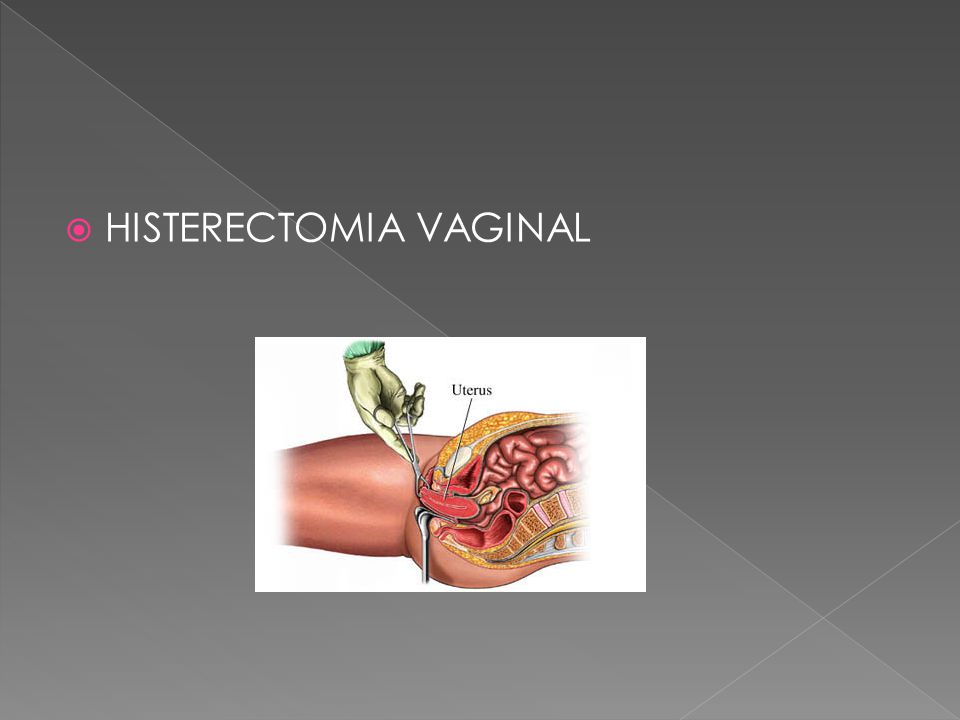 HISTERECTOMIA VAGINAL

Uterus